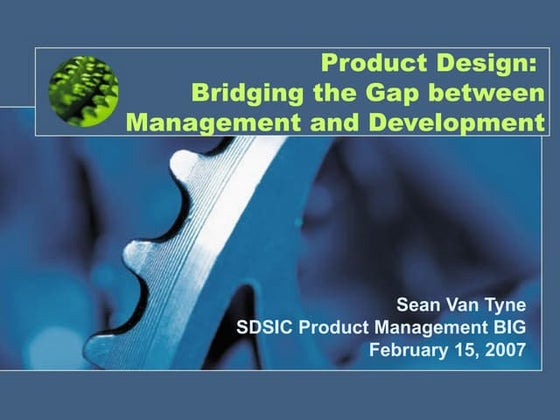 Product Design:
Bridging the Gap between
Management and Development

Sean Van Tyne
SDSIC Product Management BIG
February 15, 2007